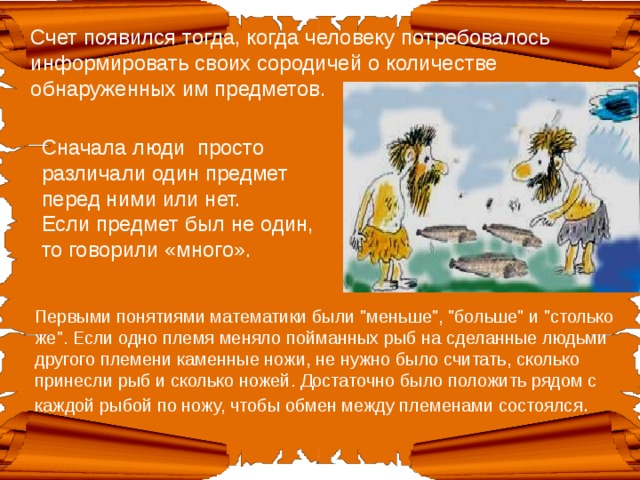 Счет появился тогда, когда человеку потребовалось информировать своих сородичей о количестве обнаруженных им предметов.

Сначала люди просто различали один предмет перед ними или нет.
Если предмет был не один, то говорили «много».

Первыми понятиями математики были "меньше", "больше" и "столько же". Если одно племя меняло пойманных рыб на сделанные людьми другого племени каменные ножи, не нужно было считать, сколько принесли рыб и сколько ножей. Достаточно было положить рядом с каждой рыбой по ножу, чтобы обмен между племенами состоялся.